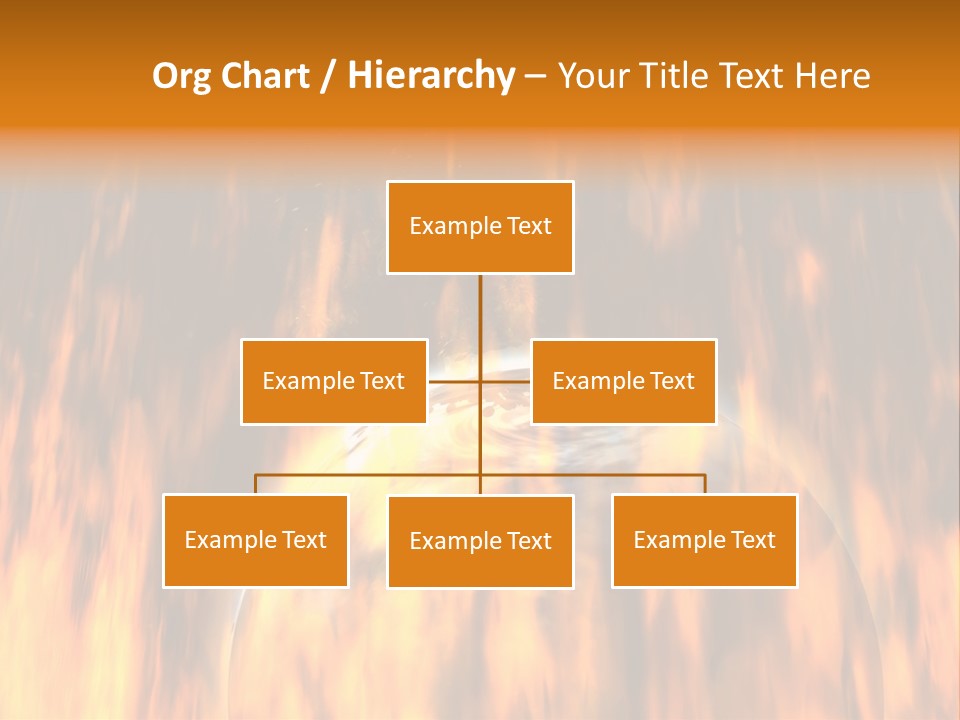 Org Chart / Hierarchy – Your Title Text Here

Example Text

Example Text

Example Text

Example Text

Example Text

Example Text